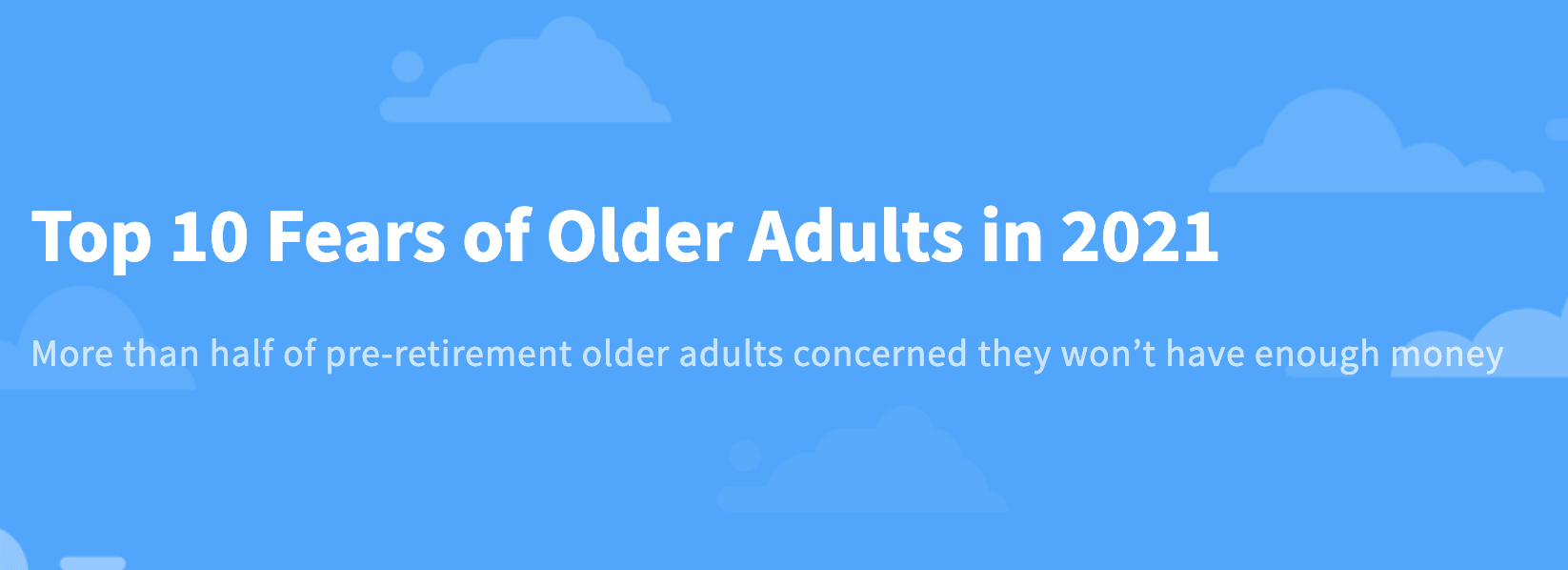 Top 10 Fears of Older Adults in 2021

More than half of pre-retirement older adults concerned they won’t have enough money